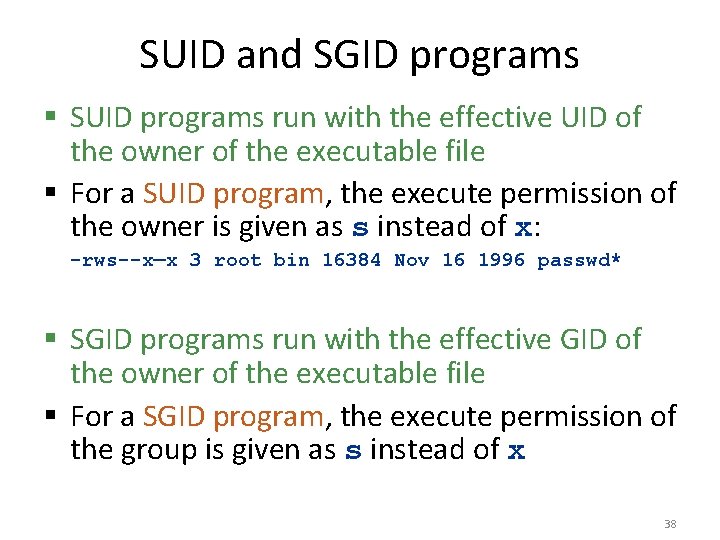 SUID and SGID programs

▪ SUID programs run with the effective UID of the owner of the executable file

▪ For a SUID program, the execute permission of the owner is given as s instead of x:

-rws--x—x 3 root bin 16384 Nov 16 1996 passwd*

▪ SGID programs run with the effective GID of the owner of the executable file

▪ For a SGID program, the execute permission of the group is given as s instead of x

38